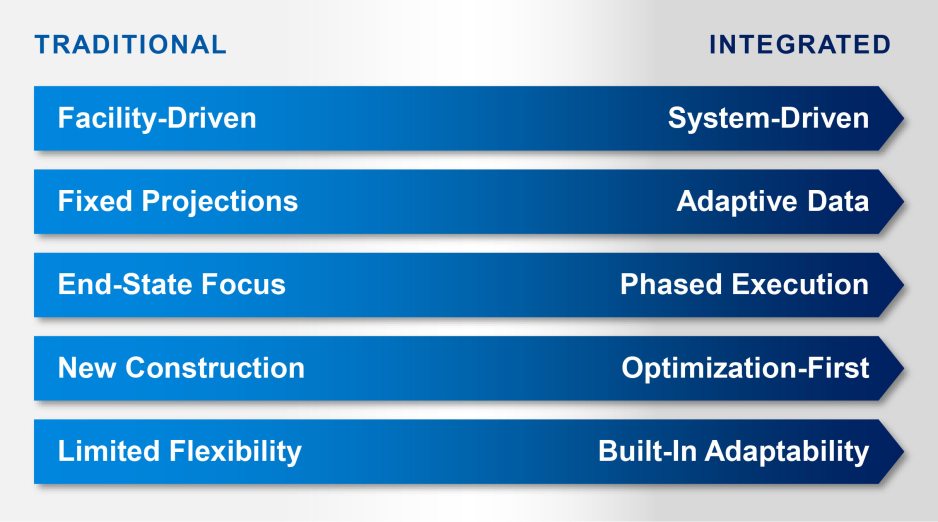 TRADITIONAL

INTEGRATED

Facility-Driven

System-Driven

Fixed Projections

Adaptive Data

End-State Focus

Phased Execution

New Construction

Optimization-First

Limited Flexibility

Built-In Adaptability